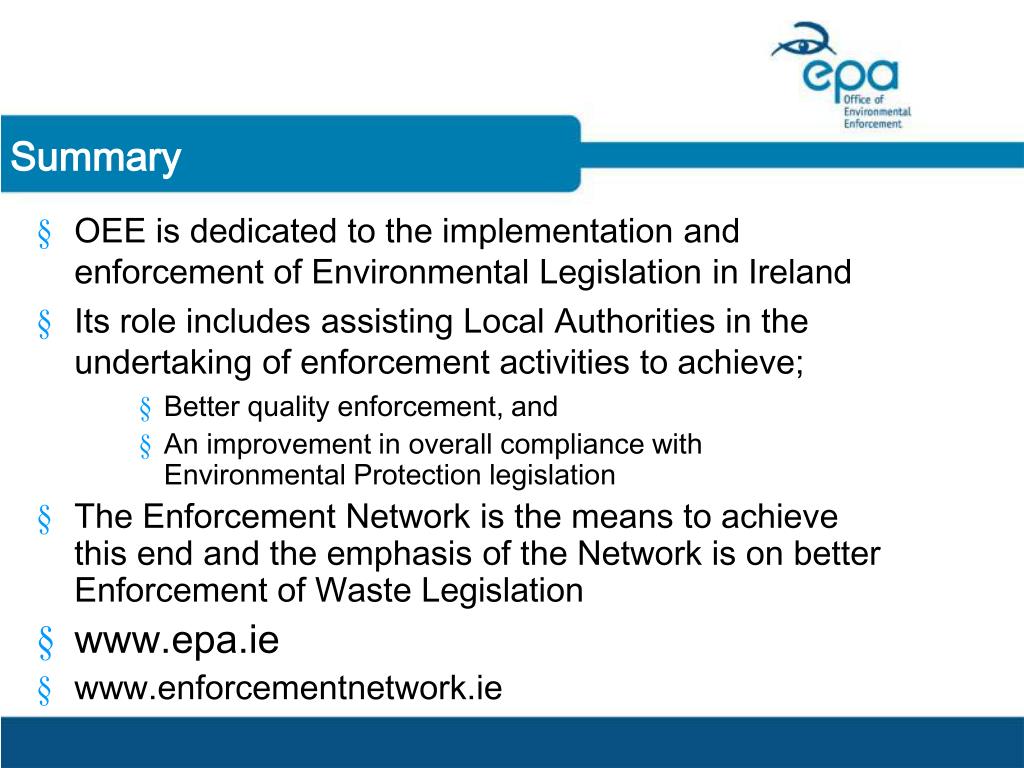 epa
Office of Environmental Enforcement

Summary

§ OEE is dedicated to the implementation and enforcement of Environmental Legislation in Ireland

§ Its role includes assisting Local Authorities in the undertaking of enforcement activities to achieve;

§ Better quality enforcement, and

§ An improvement in overall compliance with Environmental Protection legislation

§ The Enforcement Network is the means to achieve this end and the emphasis of the Network is on better Enforcement of Waste Legislation

§ www.epa.ie

§ www.enforcementnetwork.ie